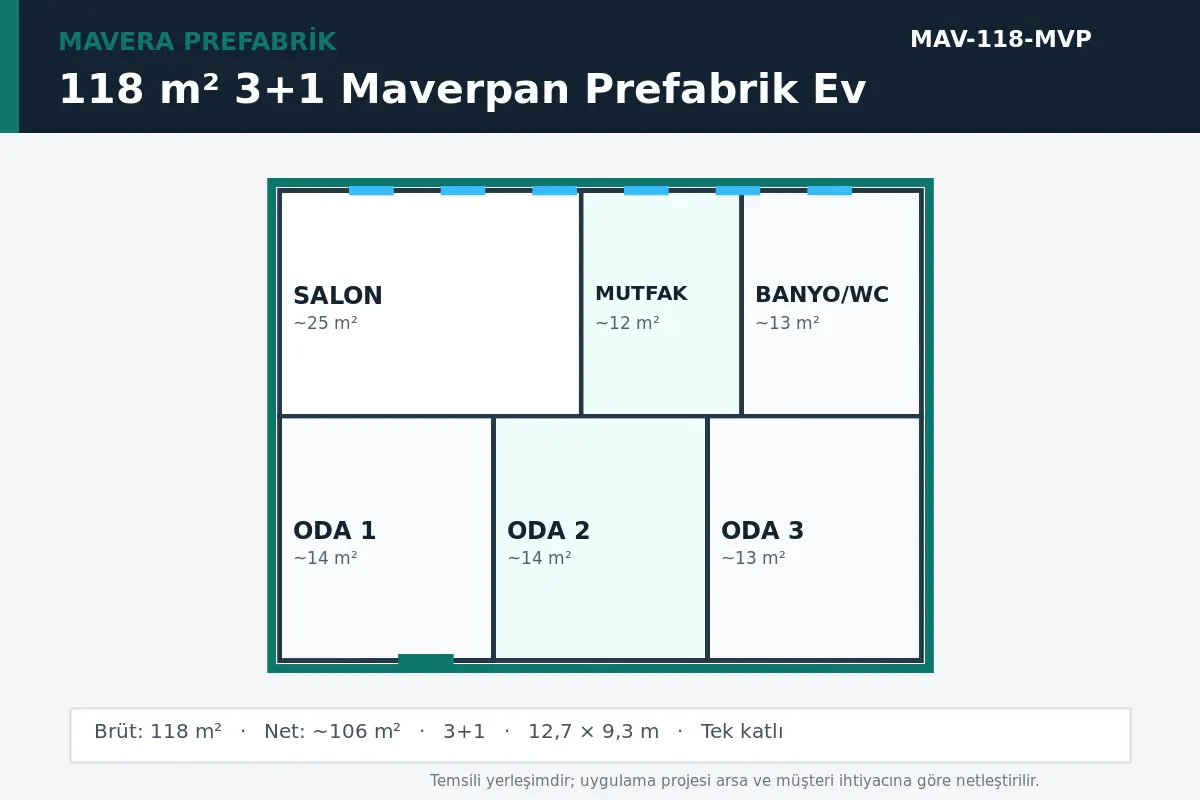 MAVERA PREFABRİK
MAV-118-MVP
118 m² 3+1 Maverpan Prefabrik Ev

SALON
~25 m²

MUTFAK
~12 m²

BANYO/WC
~13 m²

ODA 1
~14 m²

ODA 2
~14 m²

ODA 3
~13 m²

Brüt: 118 m² · Net: ~106 m² · 3+1 · 12,7 × 9,3 m · Tek katlı

Temsili yerleşimdir; uygulama projesi arsa ve müşteri ihtiyacına göre netleştirilir.